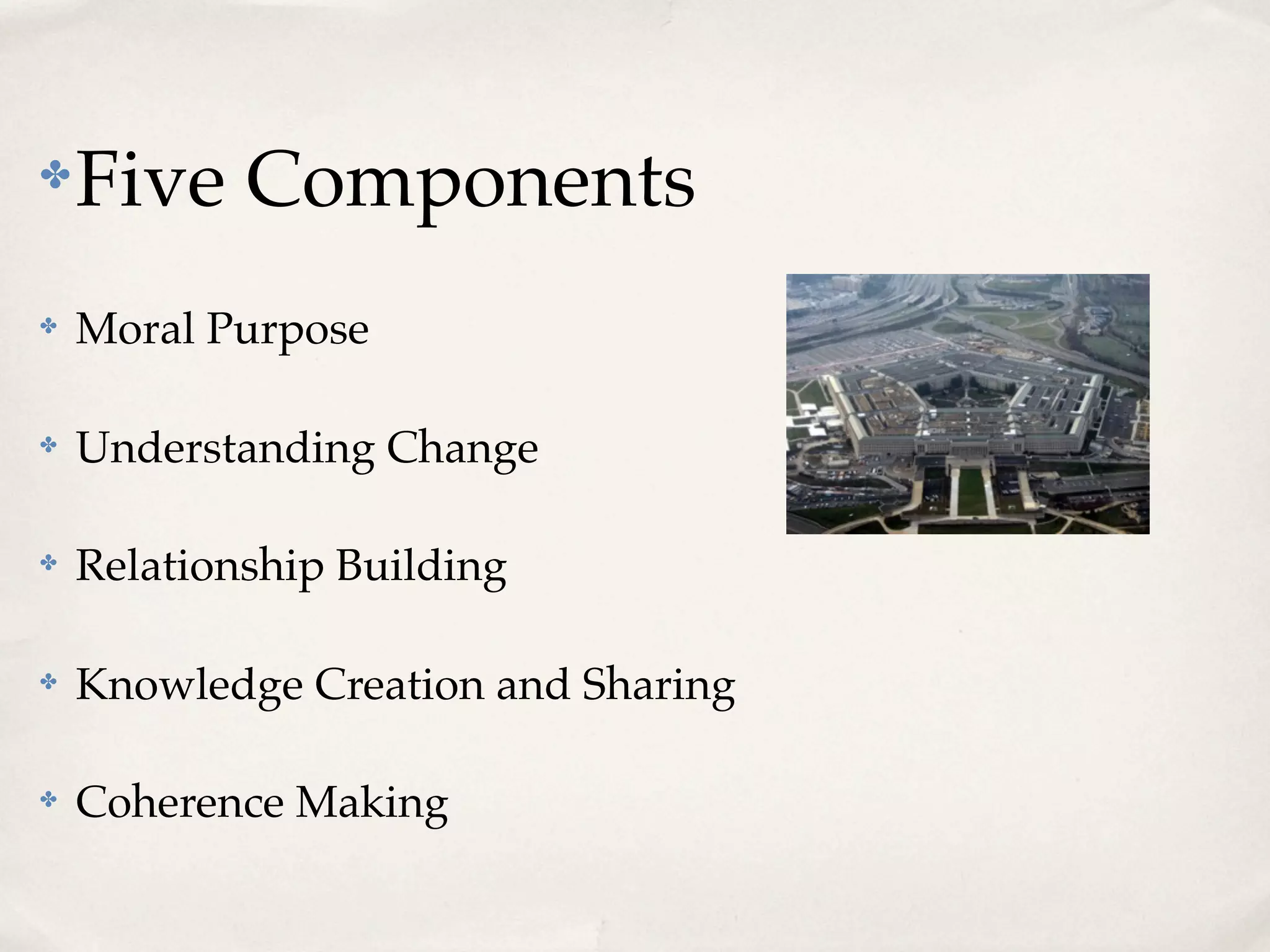 Five Components

Moral Purpose

Understanding Change

Relationship Building

Knowledge Creation and Sharing

Coherence Making